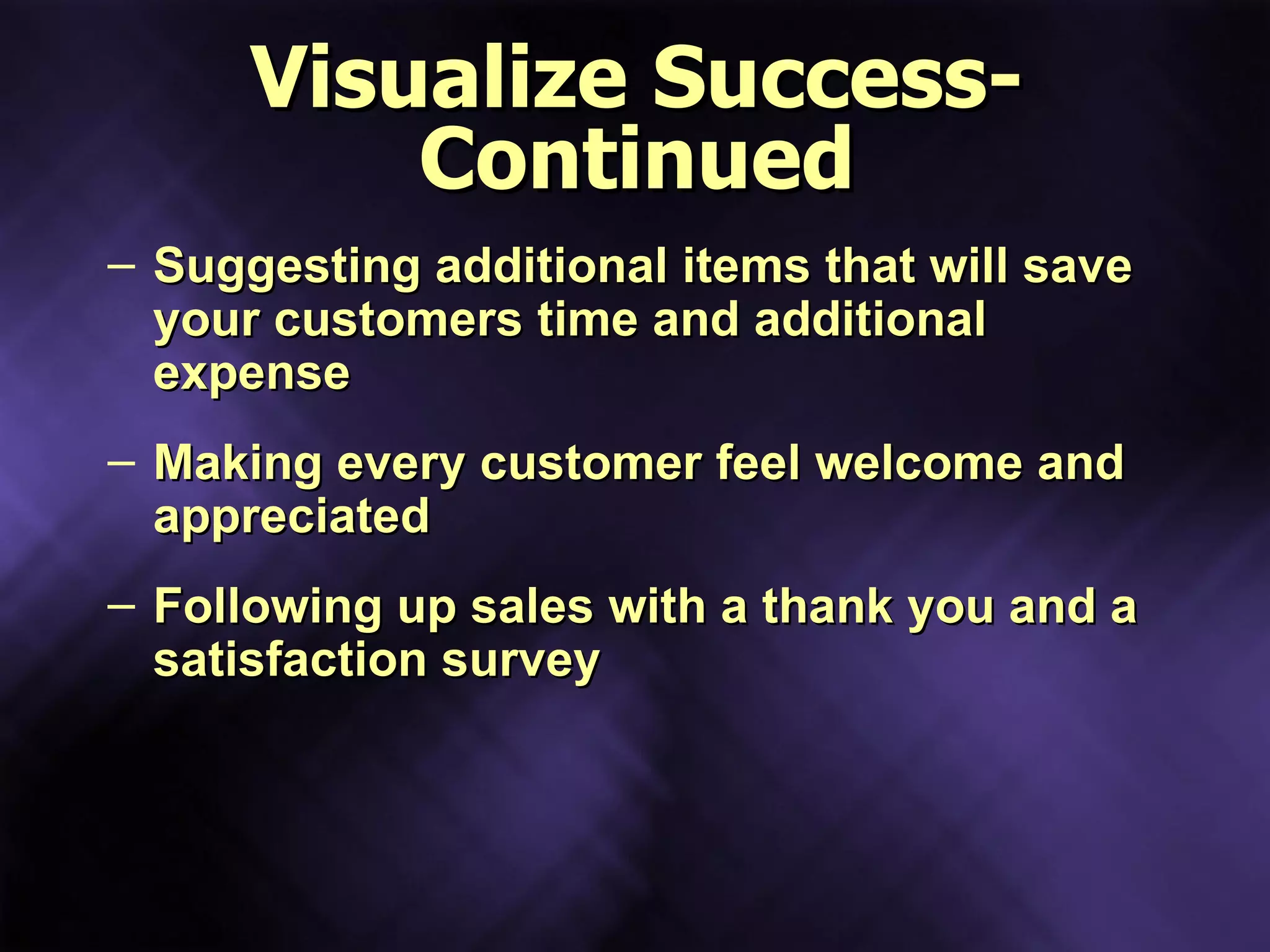 Visualize Success-Continued

– Suggesting additional items that will save your customers time and additional expense

– Making every customer feel welcome and appreciated

– Following up sales with a thank you and a satisfaction survey